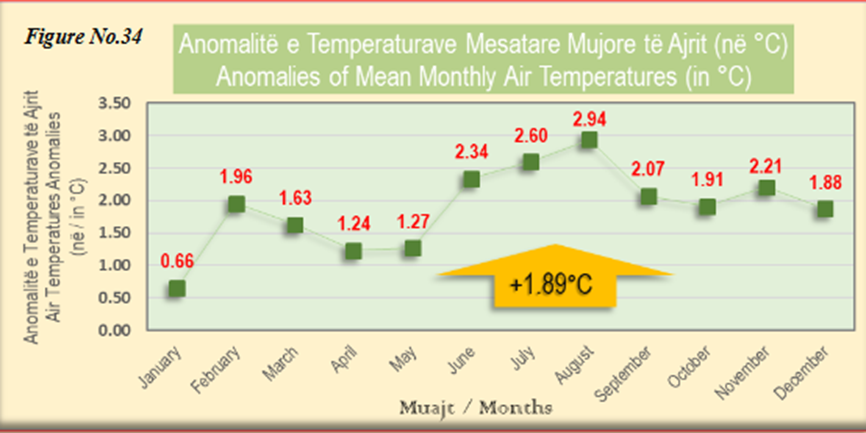 Figure No.34

Anomalitë e Temperaturave Mesatare Mujore të Ajrit (në °C)
Anomalies of Mean Monthly Air Temperatures (in °C)

Anomalitë e Temperaturave të Ajrit
Air Temperatures Anomalies
(në / in °C)

3.50
3.00
2.50
2.00
1.50
1.00
0.50
0.00

0.66
1.96
1.63
1.24
1.27
2.34
2.60
2.94
2.07
1.91
2.21
1.88

+1.89°C

January
February
March
April
May
June
July
August
September
October
November
December

Muajt / Months